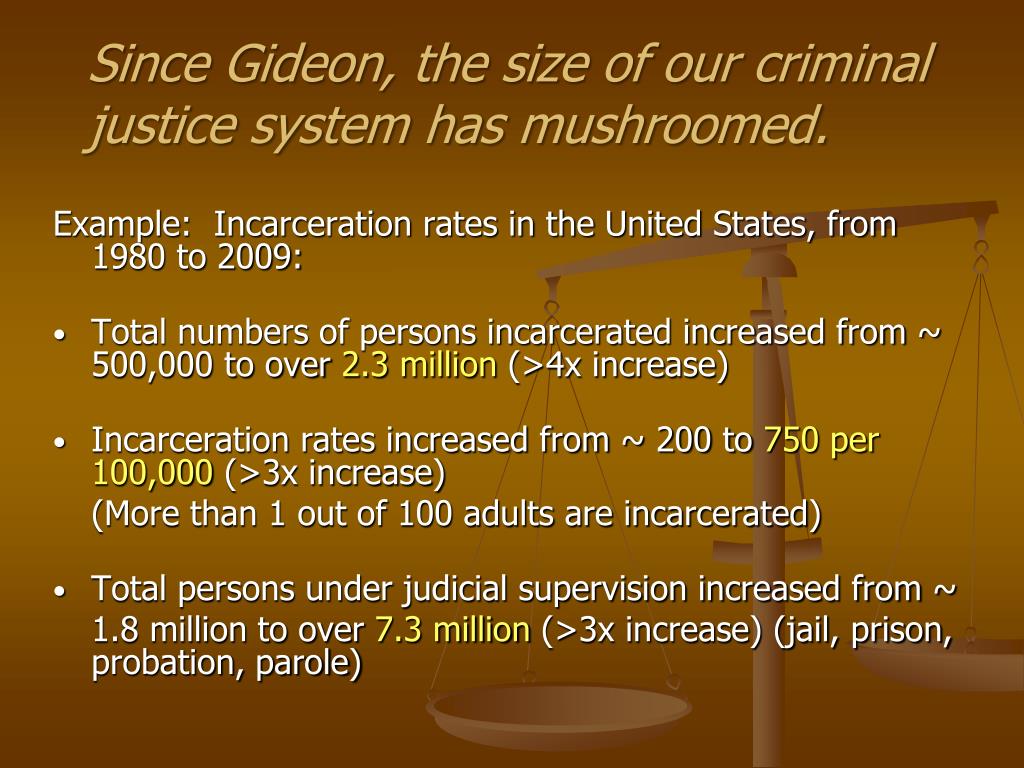 Since Gideon, the size of our criminal justice system has mushroomed.

Example: Incarceration rates in the United States, from 1980 to 2009:

• Total numbers of persons incarcerated increased from ~ 500,000 to over 2.3 million (>4x increase)

• Incarceration rates increased from ~ 200 to 750 per 100,000 (>3x increase)
(More than 1 out of 100 adults are incarcerated)

• Total persons under judicial supervision increased from ~ 1.8 million to over 7.3 million (>3x increase) (jail, prison, probation, parole)